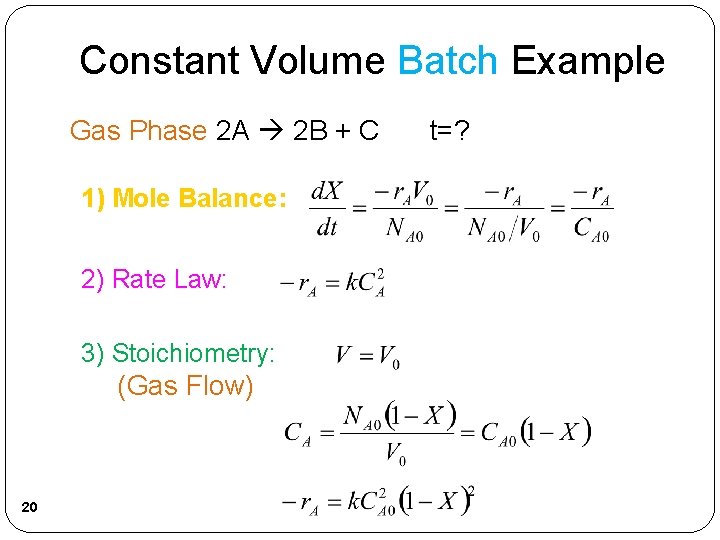 Constant Volume Batch Example

Gas Phase 2A → 2B + C t=?

1) Mole Balance: $\frac{dX}{dt} = \frac{-r_A V_0}{N_{A0}} = \frac{-r_A}{N_{A0}/V_0} = \frac{-r_A}{C_{A0}}$

2) Rate Law: $-r_A = kC_A^2$

3) Stoichiometry: $V = V_0$
(Gas Flow)

$C_A = \frac{N_{A0}(1-X)}{V_0} = C_{A0}(1-X)$

$-r_A = kC_{A0}^2(1-X)^2$

20